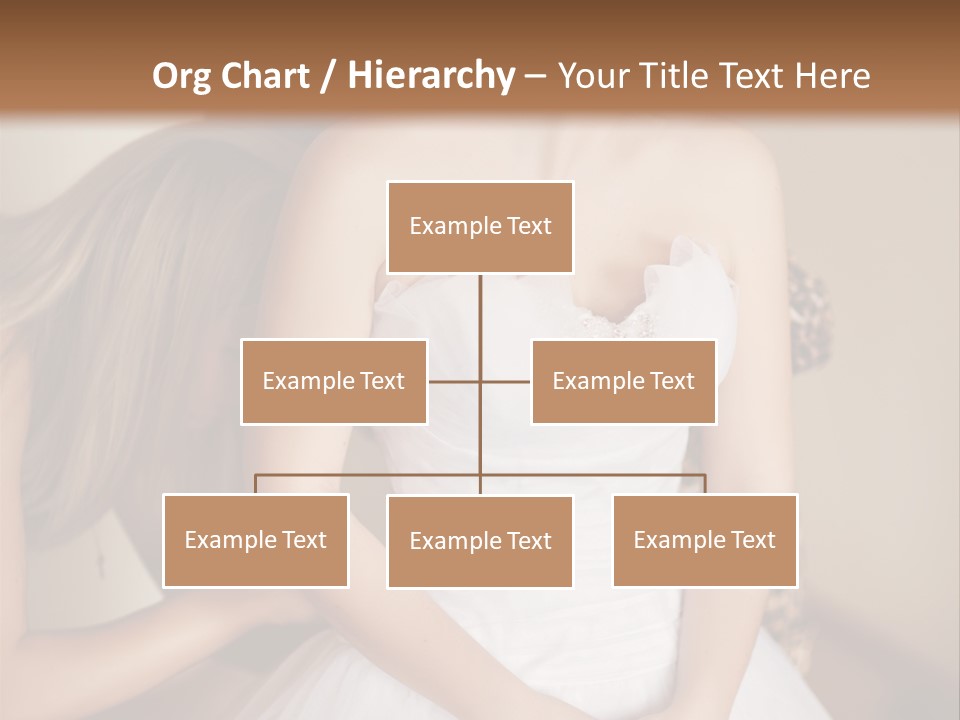 Org Chart / Hierarchy – Your Title Text Here

Example Text

Example Text

Example Text

Example Text

Example Text

Example Text